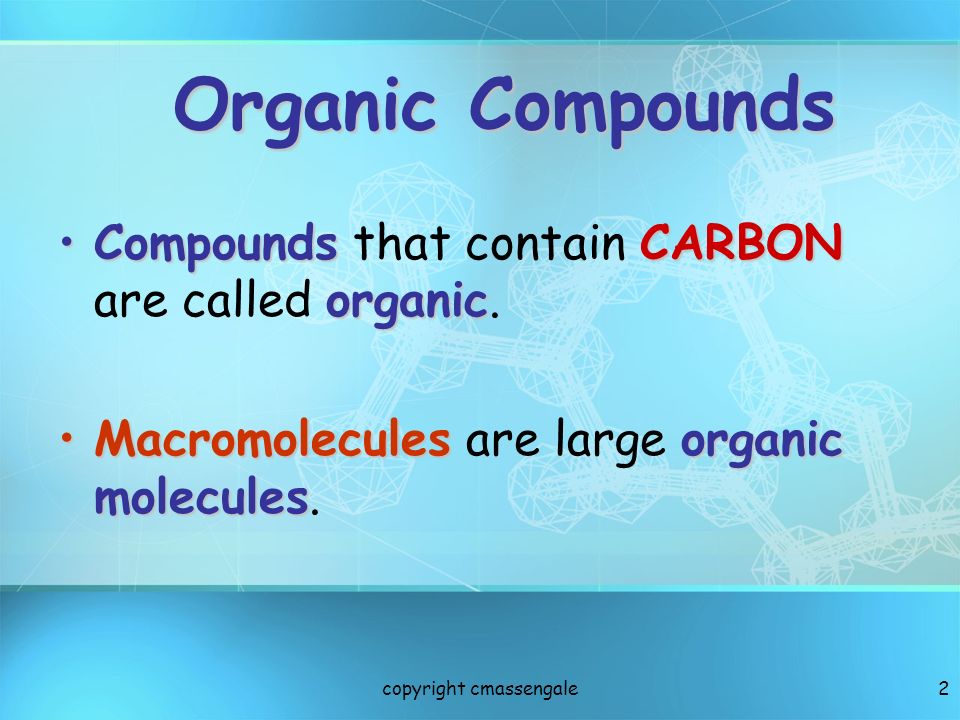 Organic Compounds

• Compounds that contain CARBON are called organic.

• Macromolecules are large organic molecules.

copyright cmassengale

2